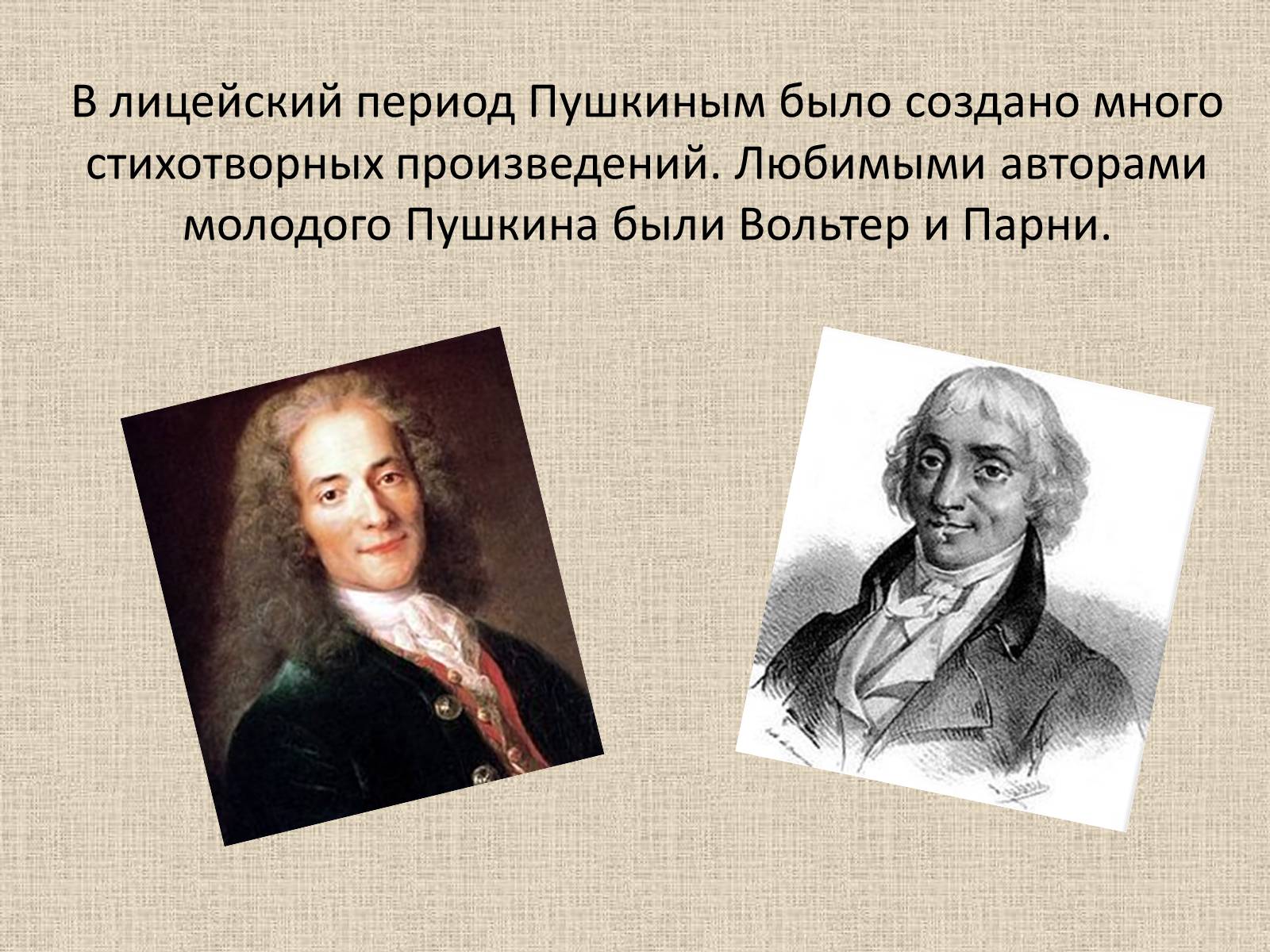 В лицейский период Пушкиным было создано много стихотворных произведений. Любимыми авторами молодого Пушкина были Вольтер и Парни.